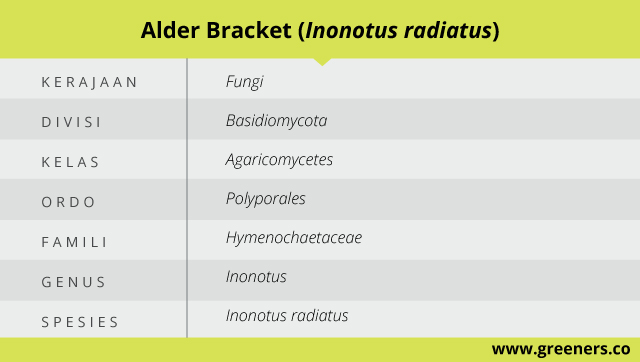 Alder Bracket (Inonotus radiatus)

| KERAJAAN | Fungi |
|---|---|
| DIVISI | Basidiomycota |
| KELAS | Agaricomycetes |
| ORDO | Polyporales |
| FAMILI | Hymenochaetaceae |
| GENUS | Inonotus |
| SPESIES | Inonotus radiatus |

www.greeners.co